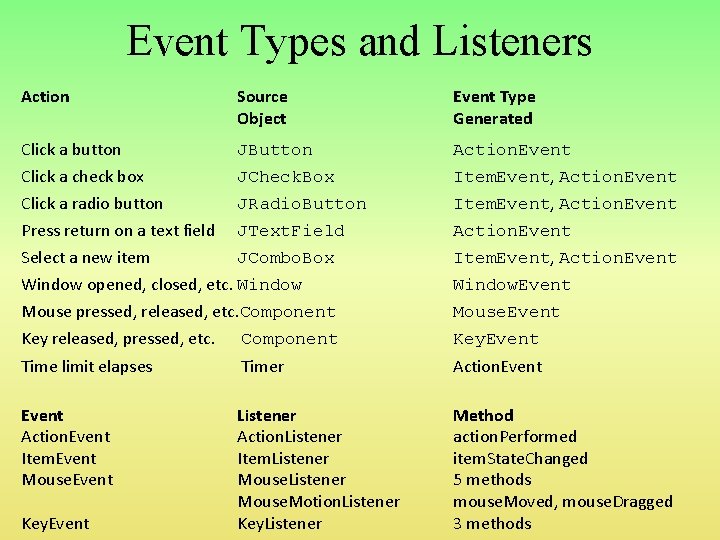 Event Types and Listeners

| Action | Source Object | Event Type Generated |
|---|---|---|
| Click a button | JButton | ActionEvent |
| Click a check box | JCheckBox | ItemEvent, ActionEvent |
| Click a radio button | JRadioButton | ItemEvent, ActionEvent |
| Press return on a text field | JTextField | ActionEvent |
| Select a new item | JComboBox | ItemEvent, ActionEvent |
| Window opened, closed, etc. | Window | WindowEvent |
| Mouse pressed, released, etc. | Component | MouseEvent |
| Key released, pressed, etc. | Component | KeyEvent |
| Time limit elapses | Timer | ActionEvent |

| Event | Listener | Method |
|---|---|---|
| ActionEvent | ActionListener | actionPerformed |
| ItemEvent | ItemListener | itemStateChanged |
| MouseEvent | MouseListener | 5 methods |
| | MouseMotionListener | mouseMoved, mouseDragged |
| KeyEvent | KeyListener | 3 methods |